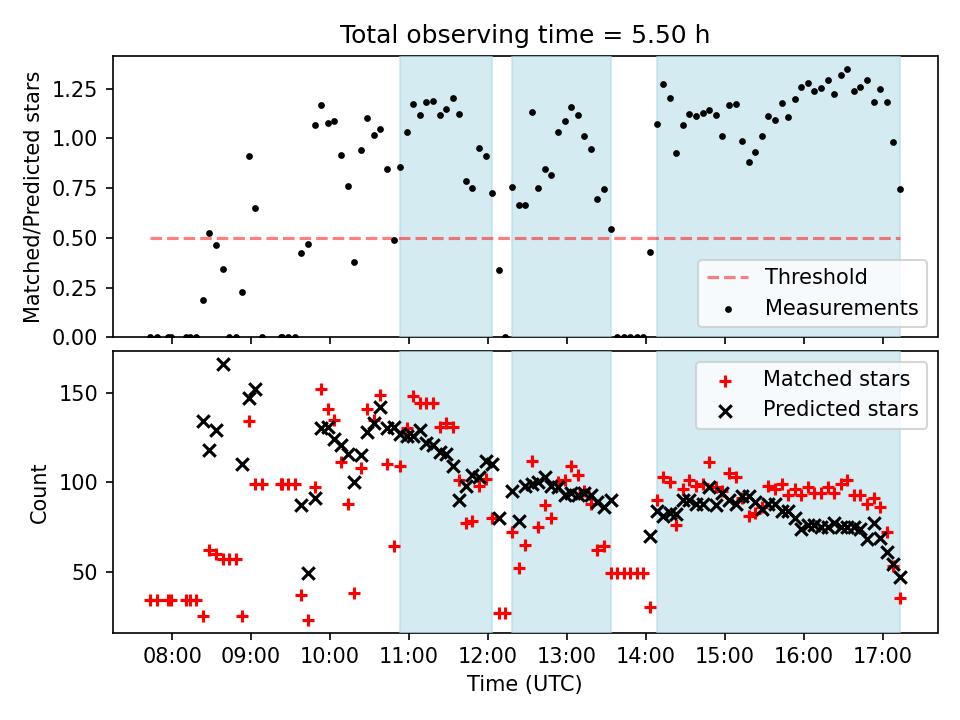 Total observing time = 5.50 h

Matched/Predicted stars

1.25
1.00
0.75
0.50
0.25
0.00

Threshold
Measurements

Count

150
100
50

Matched stars
Predicted stars

08:00 09:00 10:00 11:00 12:00 13:00 14:00 15:00 16:00 17:00

Time (UTC)